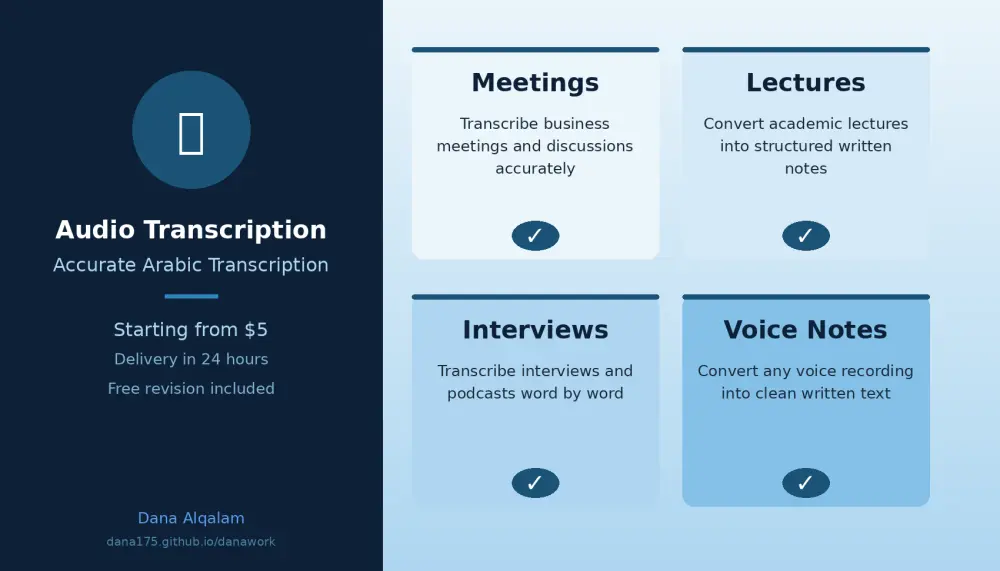 Audio Transcription

Accurate Arabic Transcription

Starting from $5

Delivery in 24 hours

Free revision included

Dana Alqalam

dana175.github.io/danawork

Meetings

Transcribe business meetings and discussions accurately

✓

Lectures

Convert academic lectures into structured written notes

✓

Interviews

Transcribe interviews and podcasts word by word

✓

Voice Notes

Convert any voice recording into clean written text

✓